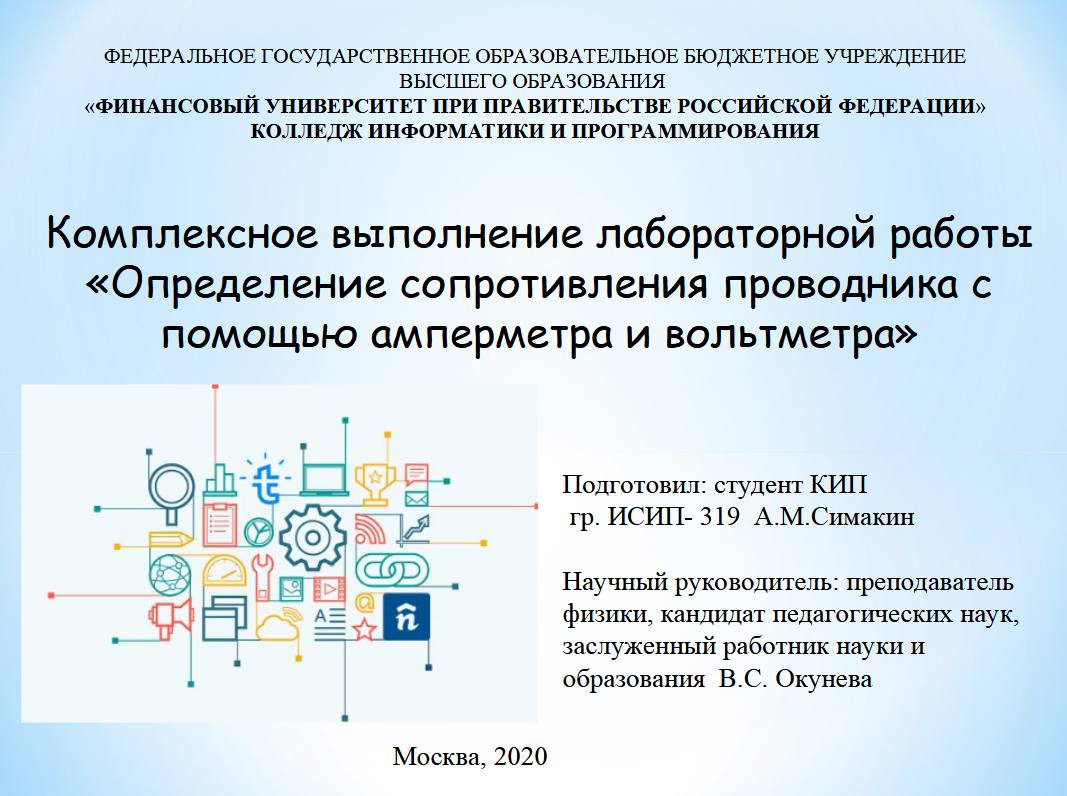 ФЕДЕРАЛЬНОЕ ГОСУДАРСТВЕННОЕ ОБРАЗОВАТЕЛЬНОЕ БЮДЖЕТНОЕ УЧРЕЖДЕНИЕ ВЫСШЕГО ОБРАЗОВАНИЯ
«ФИНАНСОВЫЙ УНИВЕРСИТЕТ ПРИ ПРАВИТЕЛЬСТВЕ РОССИЙСКОЙ ФЕДЕРАЦИИ»
КОЛЛЕДЖ ИНФОРМАТИКИ И ПРОГРАММИРОВАНИЯ

Комплексное выполнение лабораторной работы «Определение сопротивления проводника с помощью амперметра и вольтметра»

Подготовил: студент КИП
гр. ИСИП- 319 А.М.Симакин

Научный руководитель: преподаватель физики, кандидат педагогических наук, заслуженный работник науки и образования В.С. Окунева

Москва, 2020